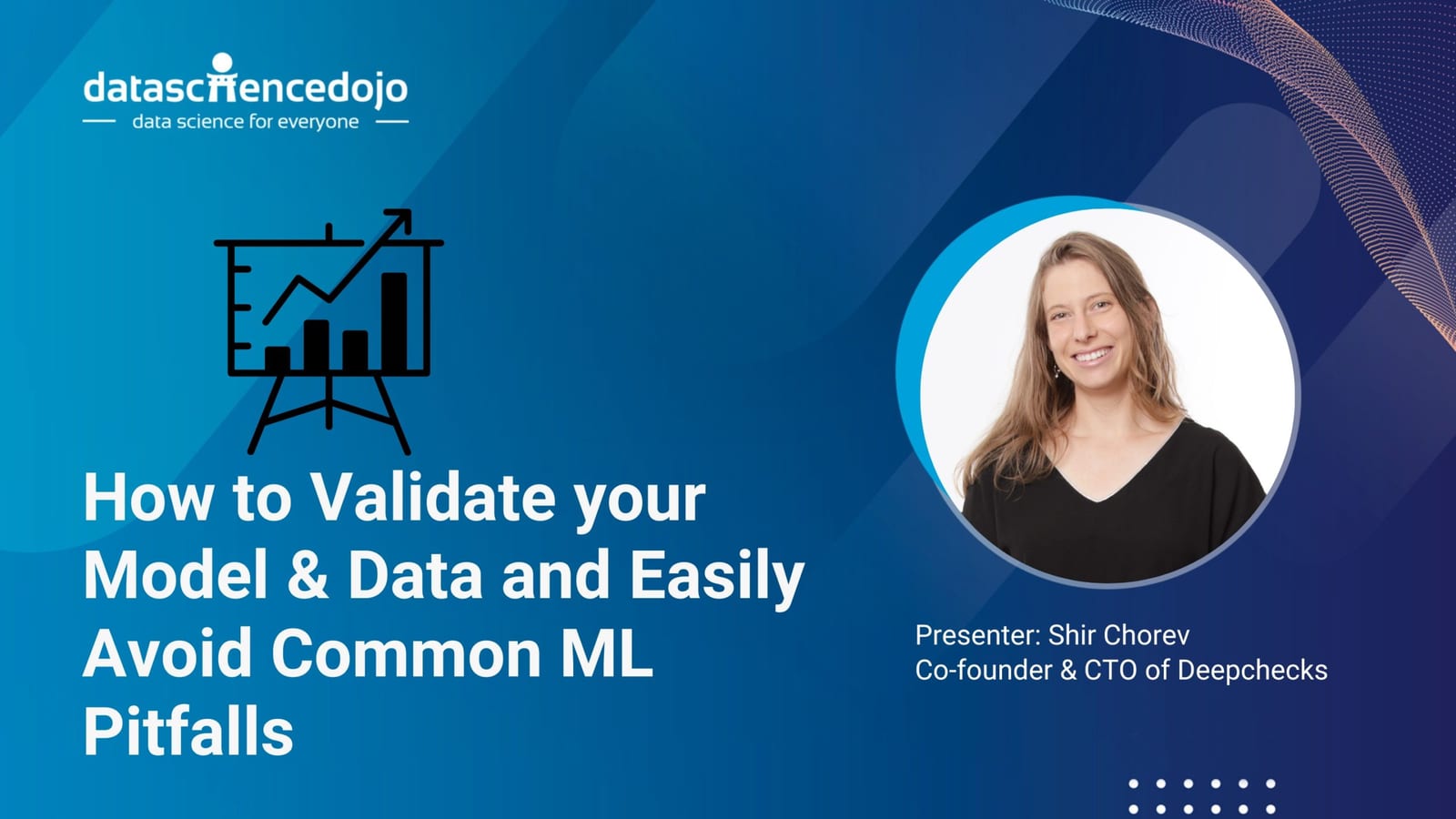 datasciencedojo
data science for everyone

How to Validate your Model & Data and Easily Avoid Common ML Pitfalls

Presenter: Shir Chorev
Co-founder & CTO of Deepchecks